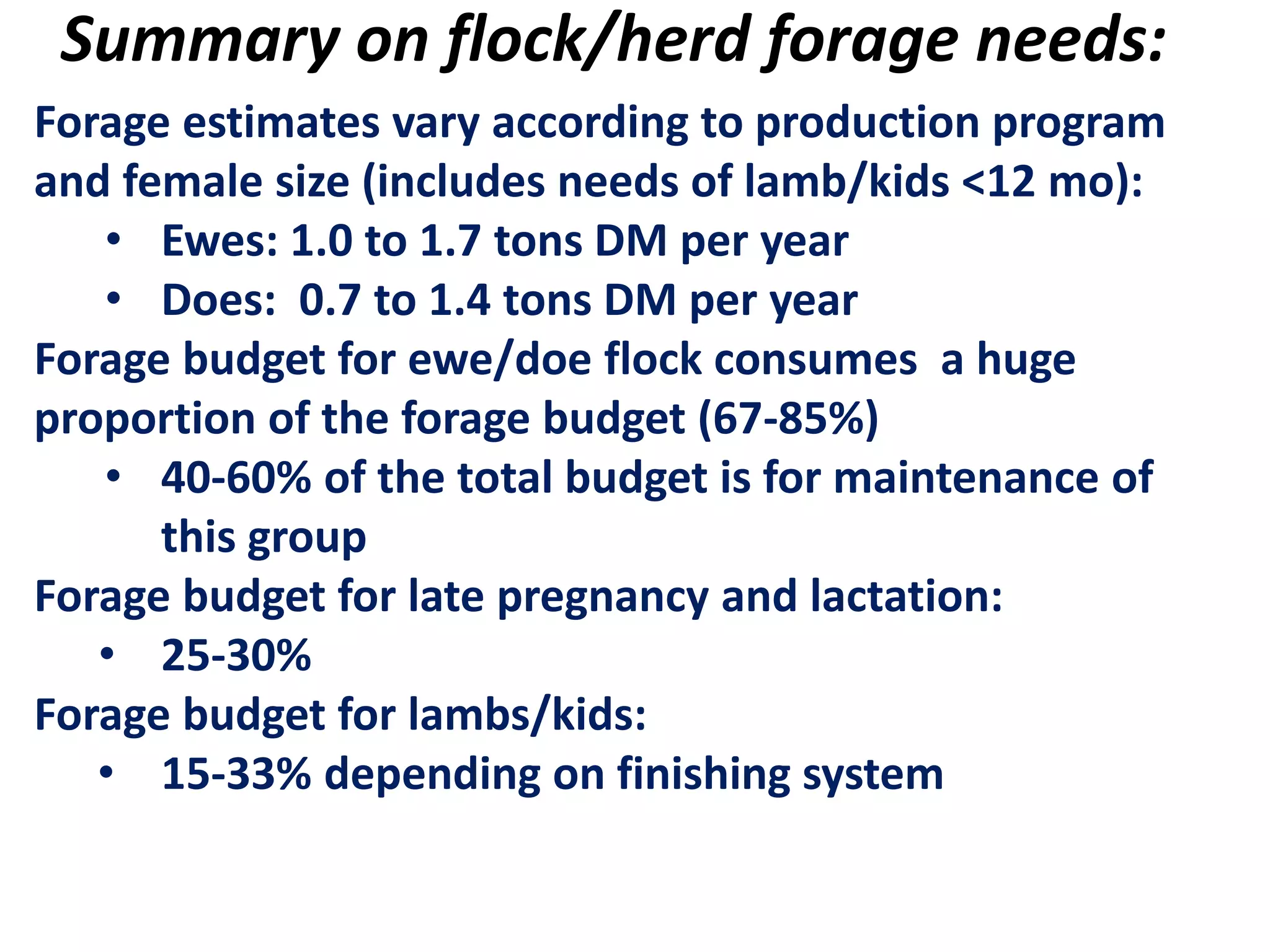 Summary on flock/herd forage needs:

Forage estimates vary according to production program and female size (includes needs of lamb/kids <12 mo):

• Ewes: 1.0 to 1.7 tons DM per year
• Does: 0.7 to 1.4 tons DM per year

Forage budget for ewe/doe flock consumes a huge proportion of the forage budget (67-85%)

• 40-60% of the total budget is for maintenance of this group

Forage budget for late pregnancy and lactation:

• 25-30%

Forage budget for lambs/kids:

• 15-33% depending on finishing system